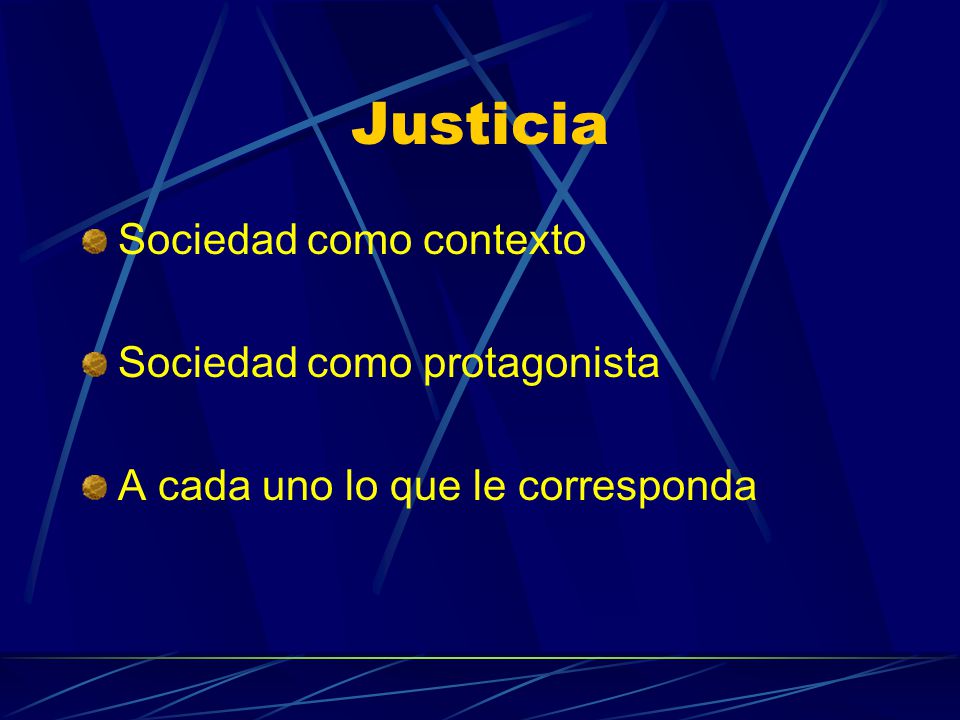 Justicia

Sociedad como contexto

Sociedad como protagonista

A cada uno lo que le corresponda